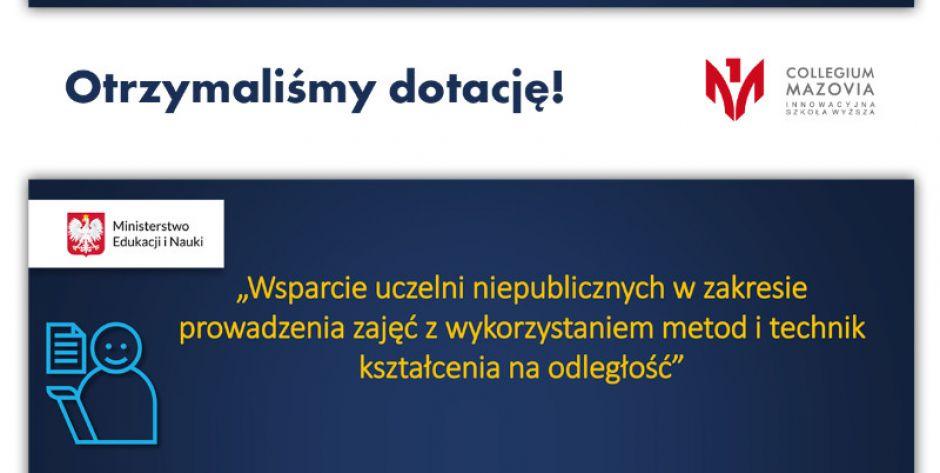 Otrzymaliśmy dotację!

COLLEGIUM MAZOVIA
INNOWACYJNA SZKOŁA WYŻSZA

Ministerstwo Edukacji i Nauki

„Wsparcie uczelni niepublicznych w zakresie prowadzenia zajęć z wykorzystaniem metod i technik kształcenia na odległość”